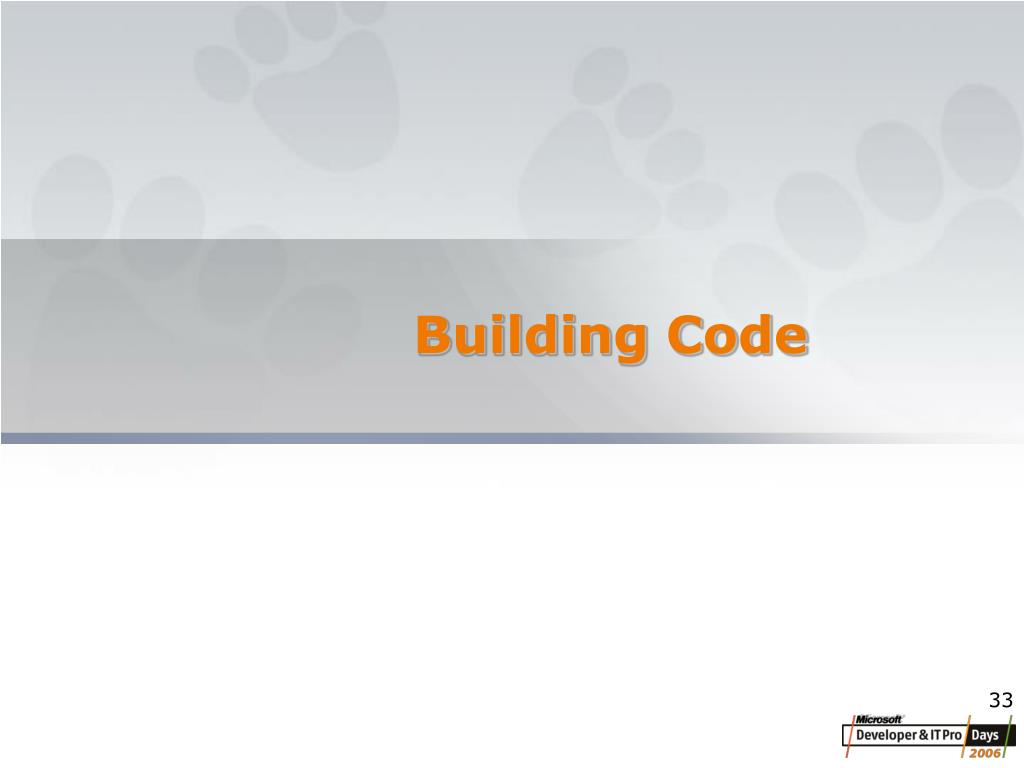 Building Code

33

Microsoft Developer & IT Pro Days 2006